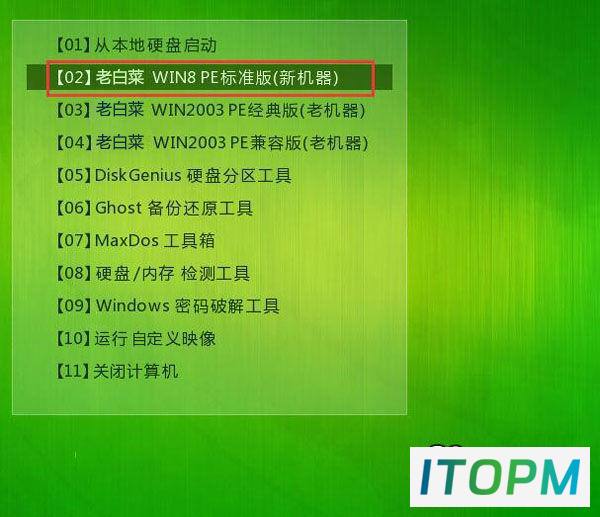 【01】从本地硬盘启动
【02】老白菜 WIN8 PE标准版(新机器)
【03】老白菜 WIN2003 PE经典版(老机器)
【04】老白菜 WIN2003 PE兼容版(老机器)
【05】DiskGenius 硬盘分区工具
【06】Ghost 备份还原工具
【07】MaxDos 工具箱
【08】硬盘/内存 检测工具
【09】Windows 密码破解工具
【10】运行 自定义映像
【11】关闭计算机

ITOPM